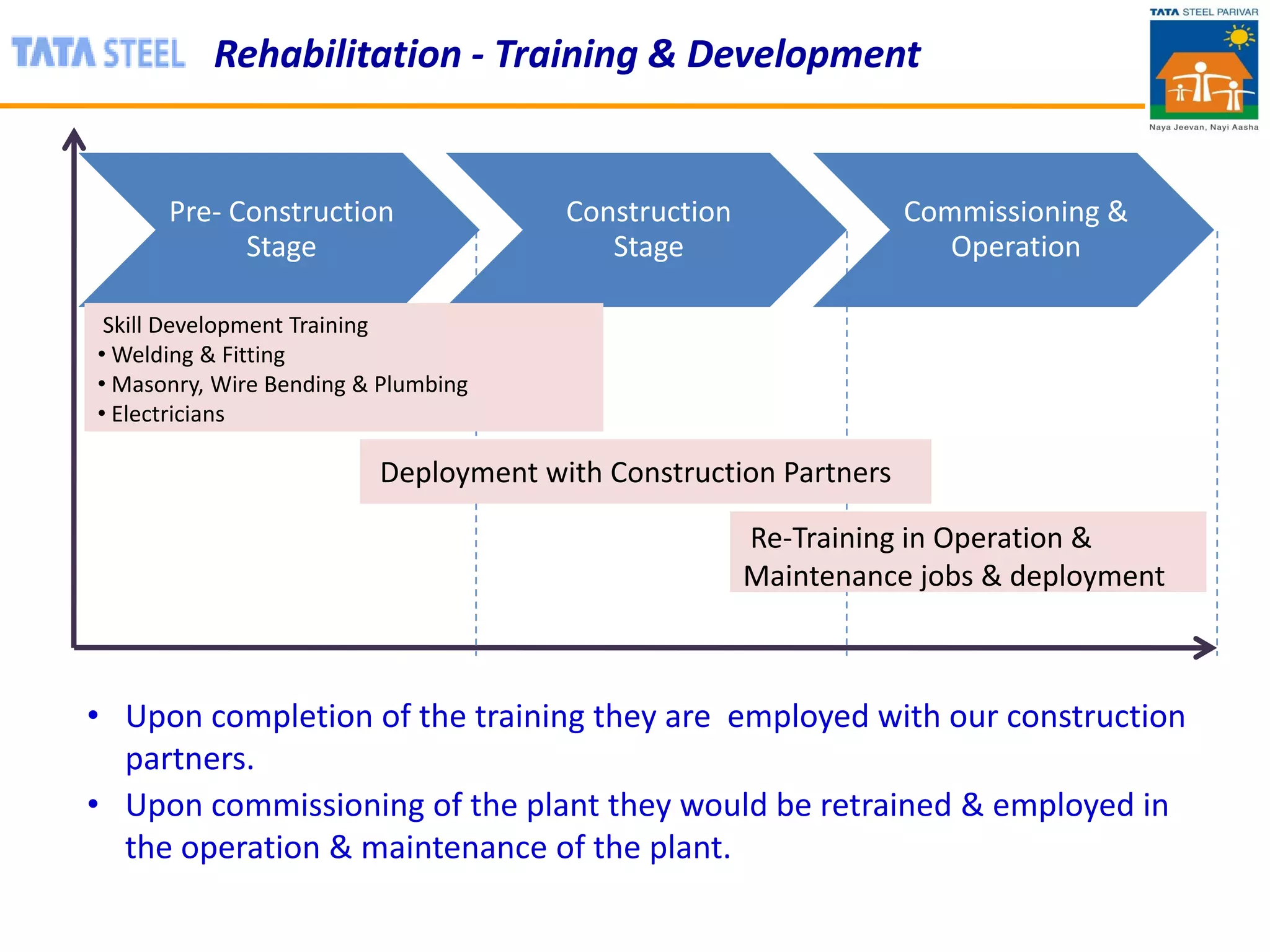 TATA STEEL

Rehabilitation - Training & Development

TATA STEEL PARIVAR

Naya Jeevan, Nayi Aasha

Pre- Construction Stage

Construction Stage

Commissioning & Operation

Skill Development Training
• Welding & Fitting
• Masonry, Wire Bending & Plumbing
• Electricians

Deployment with Construction Partners

Re-Training in Operation & Maintenance jobs & deployment

• Upon completion of the training they are employed with our construction partners.
• Upon commissioning of the plant they would be retrained & employed in the operation & maintenance of the plant.